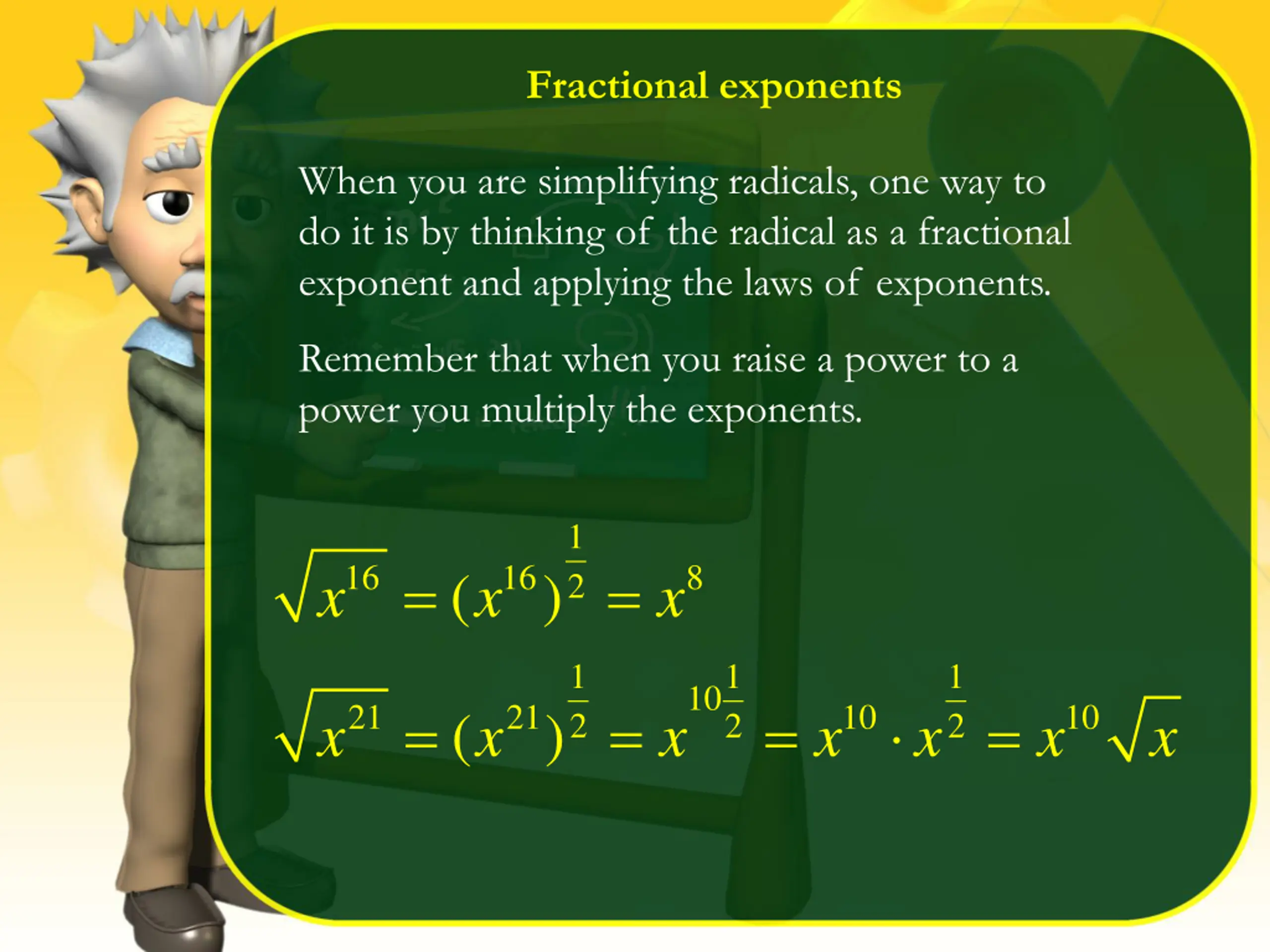 Fractional exponents

When you are simplifying radicals, one way to do it is by thinking of the radical as a fractional exponent and applying the laws of exponents.

Remember that when you raise a power to a power you multiply the exponents.

$\sqrt{x^{16}} = (x^{16})^{\frac{1}{2}} = x^8$

$\sqrt{x^{21}} = (x^{21})^{\frac{1}{2}} = x^{10\frac{1}{2}} = x^{10} \cdot x^{\frac{1}{2}} = x^{10}\sqrt{x}$